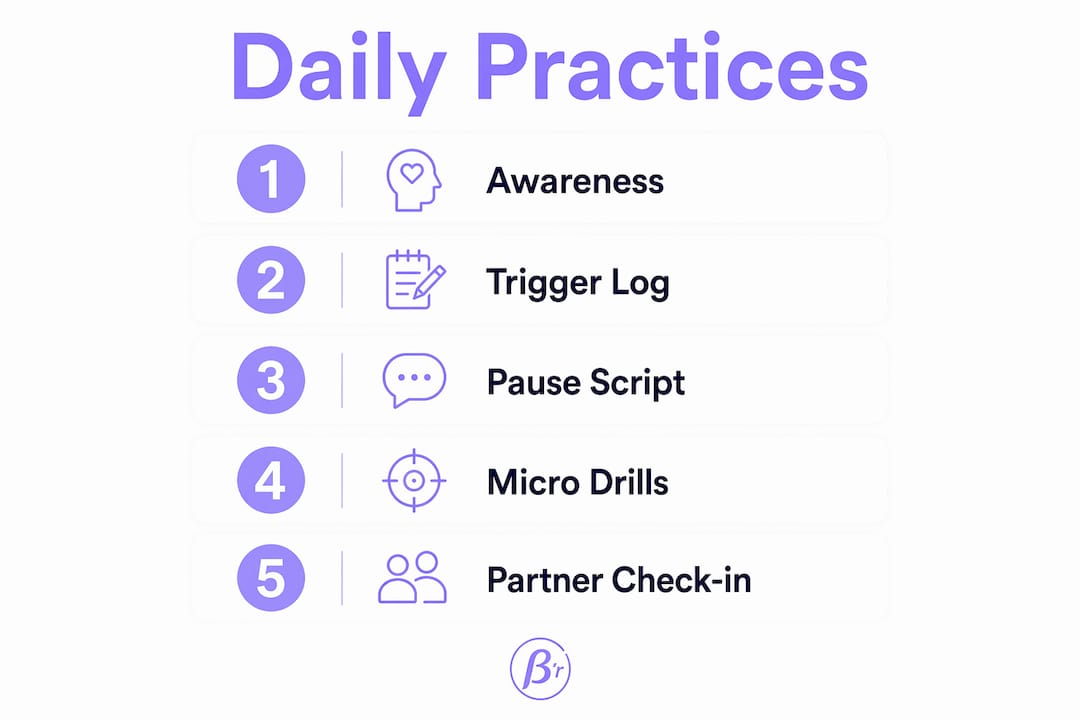 Daily Practices

1 Awareness

2 Trigger Log

3 Pause Script

4 Micro Drills

5 Partner Check-in

β'r